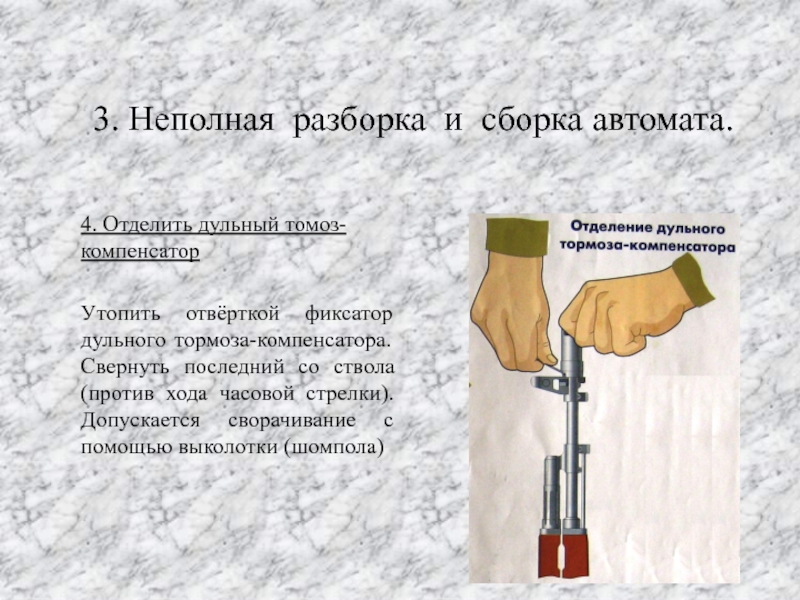 3. Неполная разборка и сборка автомата.

4. Отделить дульный томоз-компенсатор

Утопить отвёрткой фиксатор дульного тормоза-компенсатора. Свернуть последний со ствола (против хода часовой стрелки). Допускается сворачивание с помощью выколотки (шомпола)

Отделение дульного тормоза-компенсатора